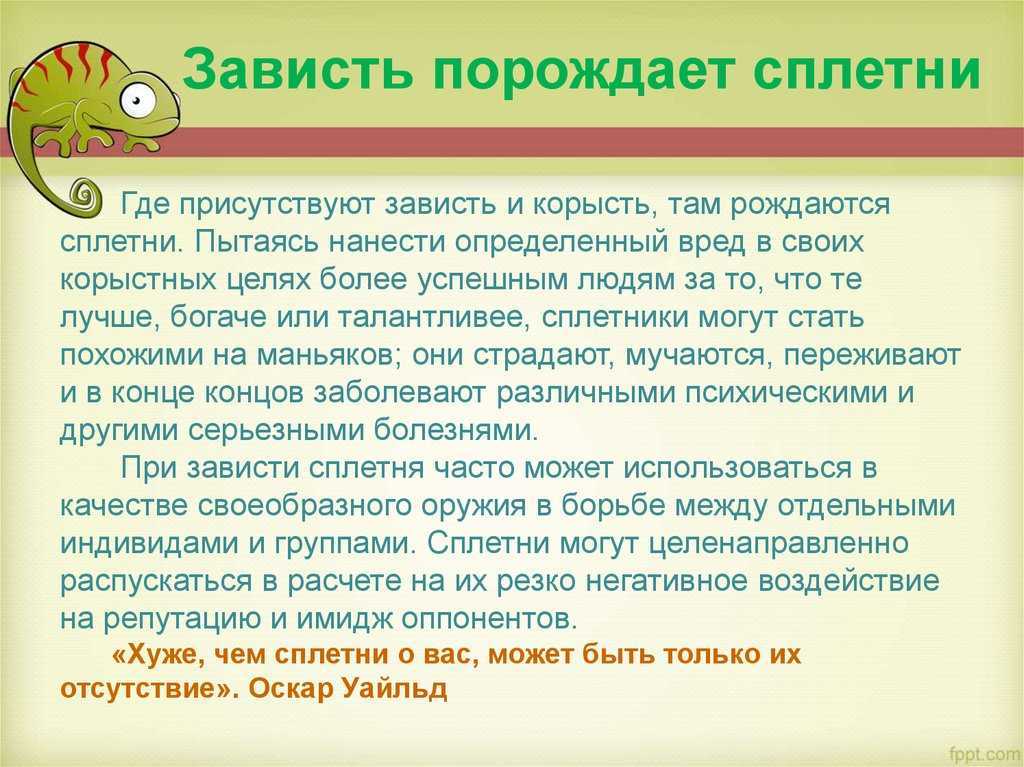 Зависть порождает сплетни

Где присутствуют зависть и корысть, там рождаются сплетни. Пытаясь нанести определенный вред в своих корыстных целях более успешным людям за то, что те лучше, богаче или талантливее, сплетники могут стать похожими на маньяков; они страдают, мучаются, переживают и в конце концов заболевают различными психическими и другими серьезными болезнями.

При зависти сплетня часто может использоваться в качестве своеобразного оружия в борьбе между отдельными индивидами и группами. Сплетни могут целенаправленно распускаться в расчете на их резко негативное воздействие на репутацию и имидж оппонентов.

«Хуже, чем сплетни о вас, может быть только их отсутствие». Оскар Уайльд

fppt.com